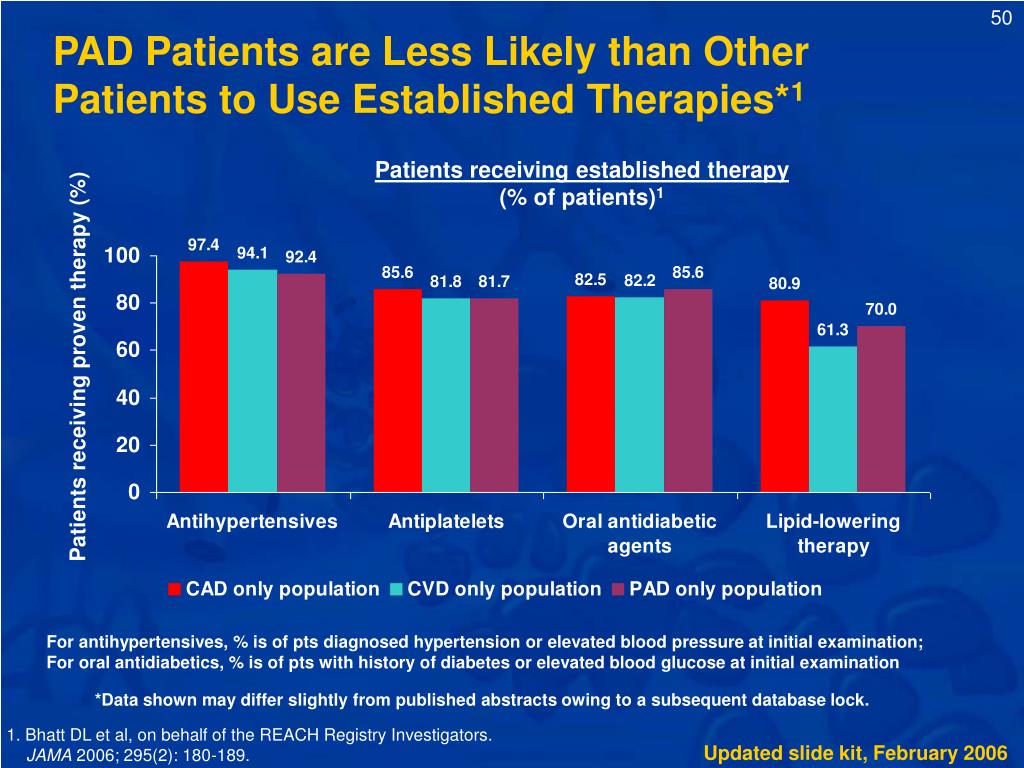 50

PAD Patients are Less Likely than Other Patients to Use Established Therapies*$^1$

Patients receiving established therapy (% of patients)$^1$

Patients receiving proven therapy (%)

100
80
60
40
20
0

97.4 94.1 92.4
85.6 81.8 81.7
82.5 82.2 85.6
80.9 61.3 70.0

Antihypertensives
Antiplatelets
Oral antidiabetic agents
Lipid-lowering therapy

CAD only population CVD only population PAD only population

For antihypertensives, % is of pts diagnosed hypertension or elevated blood pressure at initial examination; For oral antidiabetics, % is of pts with history of diabetes or elevated blood glucose at initial examination

*Data shown may differ slightly from published abstracts owing to a subsequent database lock.

1. Bhatt DL et al, on behalf of the REACH Registry Investigators. JAMA 2006; 295(2): 180-189.

Updated slide kit, February 2006